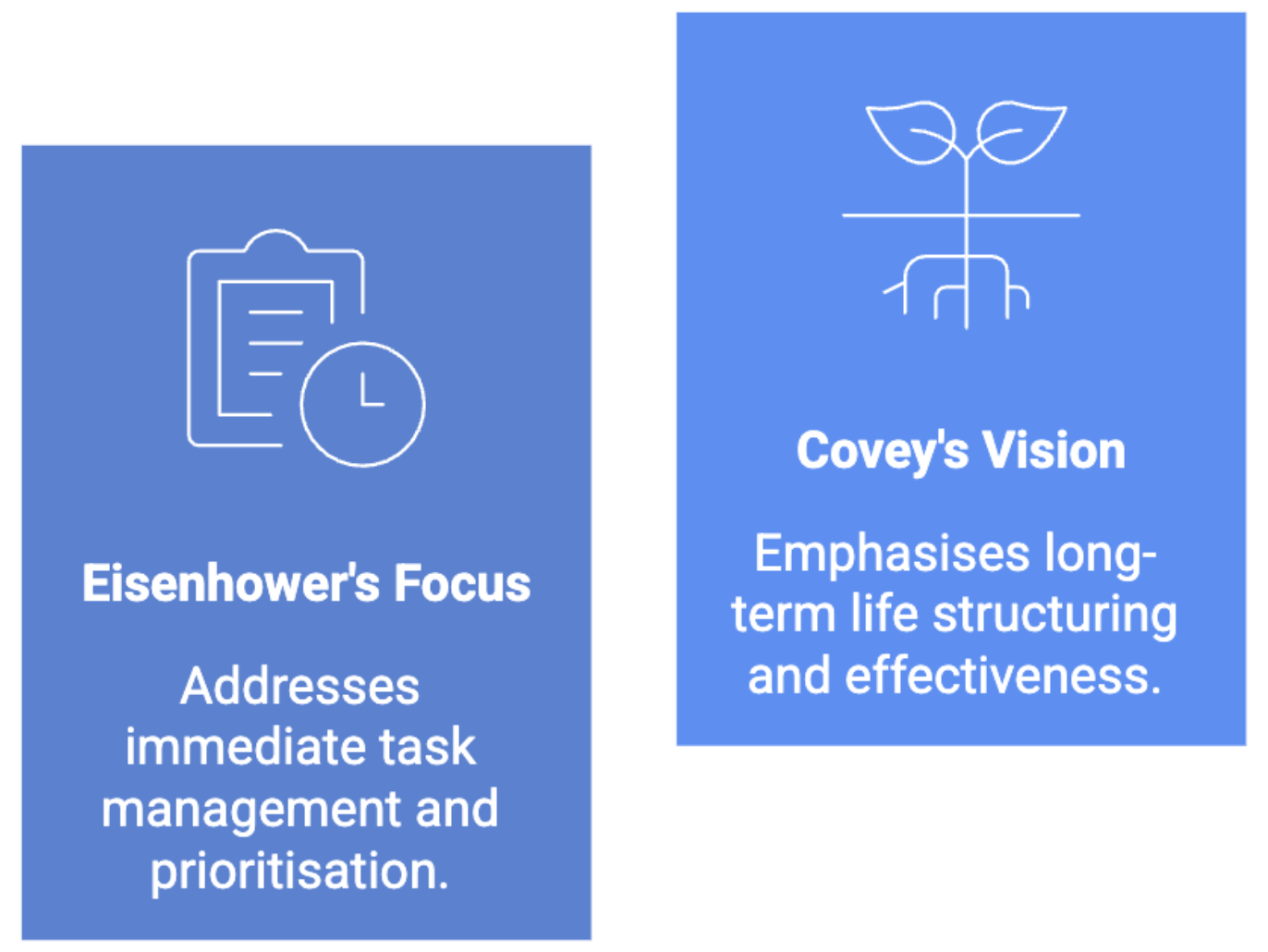 Eisenhower's Focus

Addresses immediate task management and prioritisation.

Covey's Vision

Emphasises long-term life structuring and effectiveness.